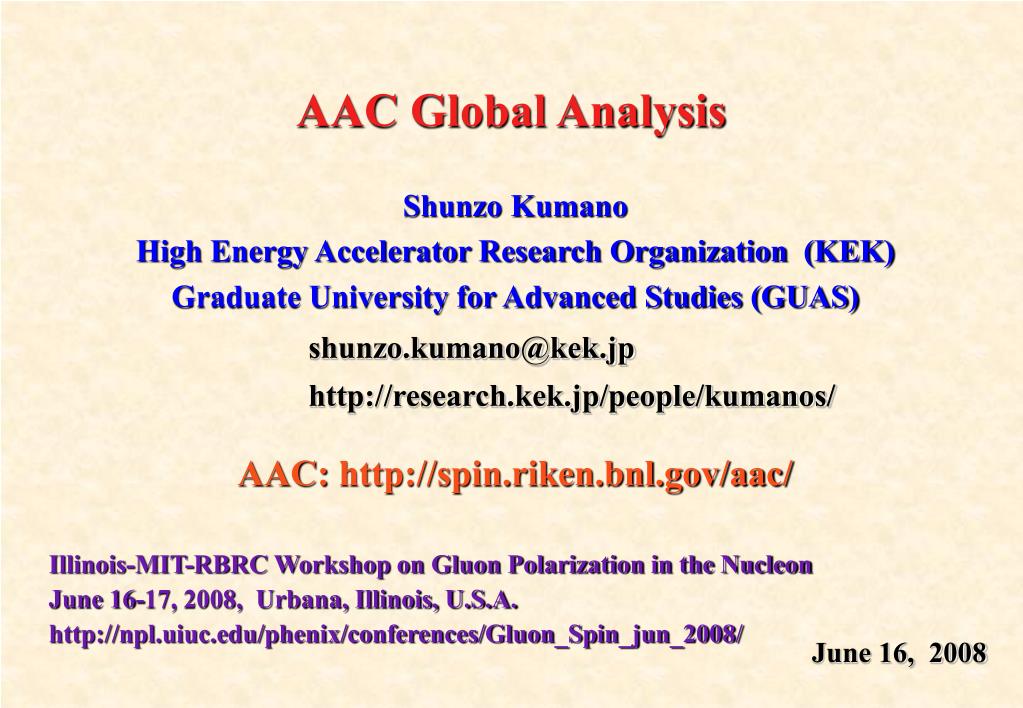 AAC Global Analysis

Shunzo Kumano
High Energy Accelerator Research Organization (KEK)
Graduate University for Advanced Studies (GUAS)

shunzo.kumano@kek.jp
http://research.kek.jp/people/kumanos/

AAC: http://spin.riken.bnl.gov/aac/

Illinois-MIT-RBRC Workshop on Gluon Polarization in the Nucleon
June 16-17, 2008, Urbana, Illinois, U.S.A.
http://npl.uiuc.edu/phenix/conferences/Gluon_Spin_jun_2008/

June 16, 2008